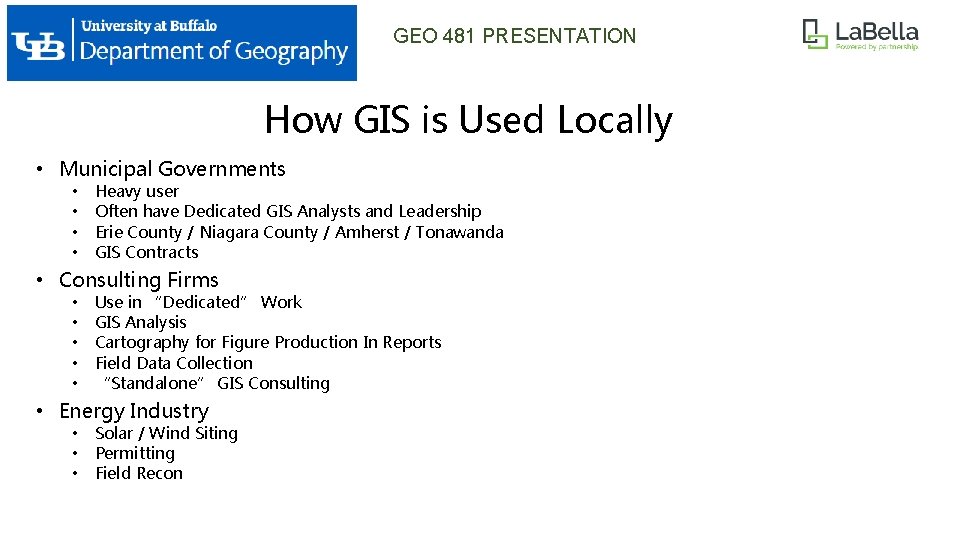 UB University at Buffalo Department of Geography

GEO 481 PRESENTATION

LaBella Powered by partnership

How GIS is Used Locally

• Municipal Governments
 • Heavy user
 • Often have Dedicated GIS Analysts and Leadership
 • Erie County / Niagara County / Amherst / Tonawanda
 • GIS Contracts

• Consulting Firms
 • Use in "Dedicated" Work
 • GIS Analysis
 • Cartography for Figure Production In Reports
 • Field Data Collection
 • "Standalone" GIS Consulting

• Energy Industry
 • Solar / Wind Siting
 • Permitting
 • Field Recon